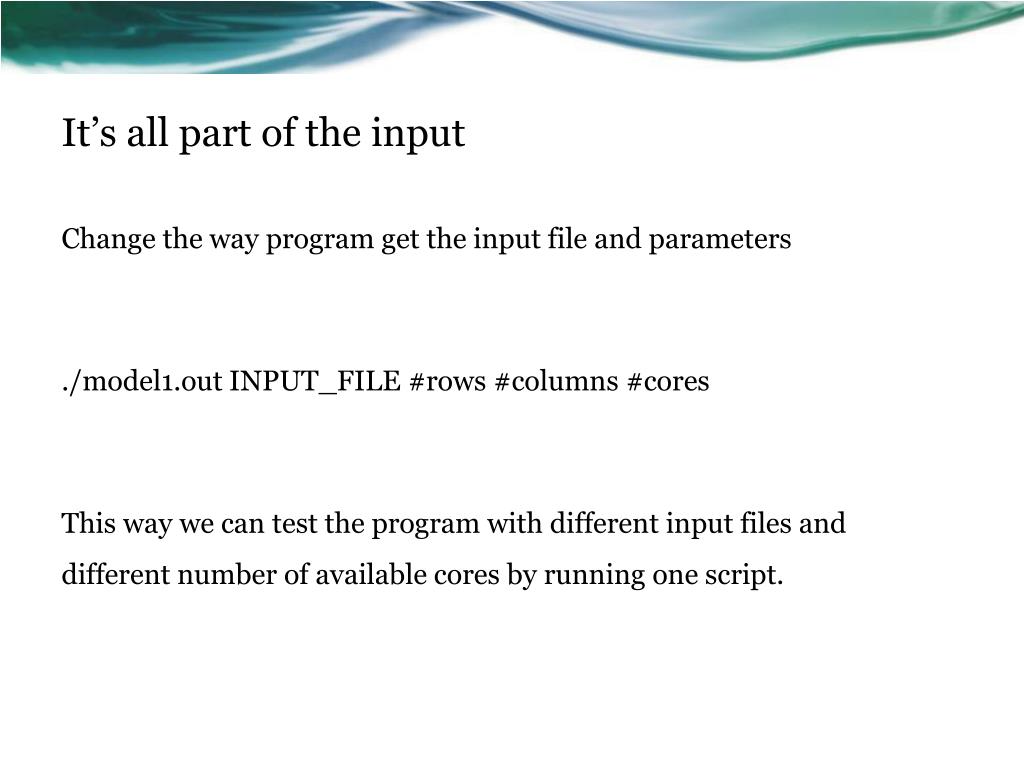 It’s all part of the input

Change the way program get the input file and parameters

./model1.out INPUT_FILE #rows #columns #cores

This way we can test the program with different input files and different number of available cores by running one script.